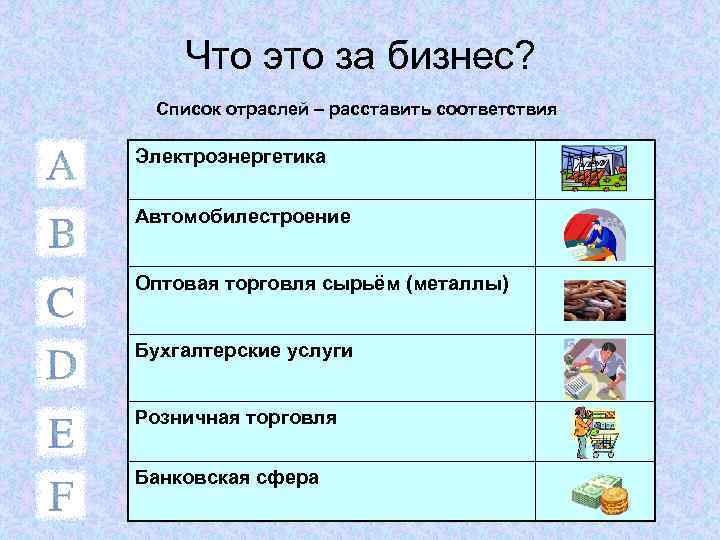 Что это за бизнес?

Список отраслей – расставить соответствия

A
B
C
D
E
F

| Электроэнергетика | |
|---|---|
| Автомобилестроение | |
| Оптовая торговля сырьём (металлы) | |
| Бухгалтерские услуги | |
| Розничная торговля | |
| Банковская сфера | |